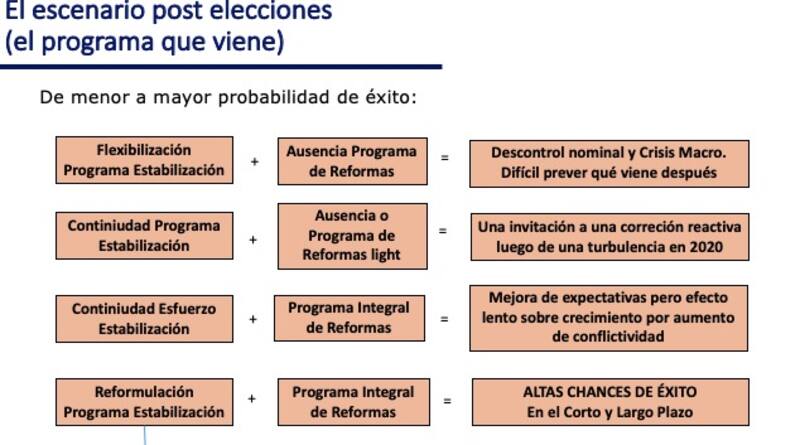 El escenario post elecciones
(el programa que viene)

De menor a mayor probabilidad de éxito:

Flexibilización Programa Estabilización + Ausencia Programa de Reformas = Descontrol nominal y Crisis Macro. Difícil prever qué viene después

Continiudad Programa Estabilización + Ausencia o Programa de Reformas light = Una invitación a una correción reactiva luego de una turbulencia en 2020

Continiudad Esfuerzo Estabilización + Programa Integral de Reformas = Mejora de expectativas pero efecto lento sobre crecimiento por aumento de conflictividad

Reformulación Programa Estabilización + Programa Integral de Reformas = ALTAS CHANCES DE ÉXITO En el Corto y Largo Plazo